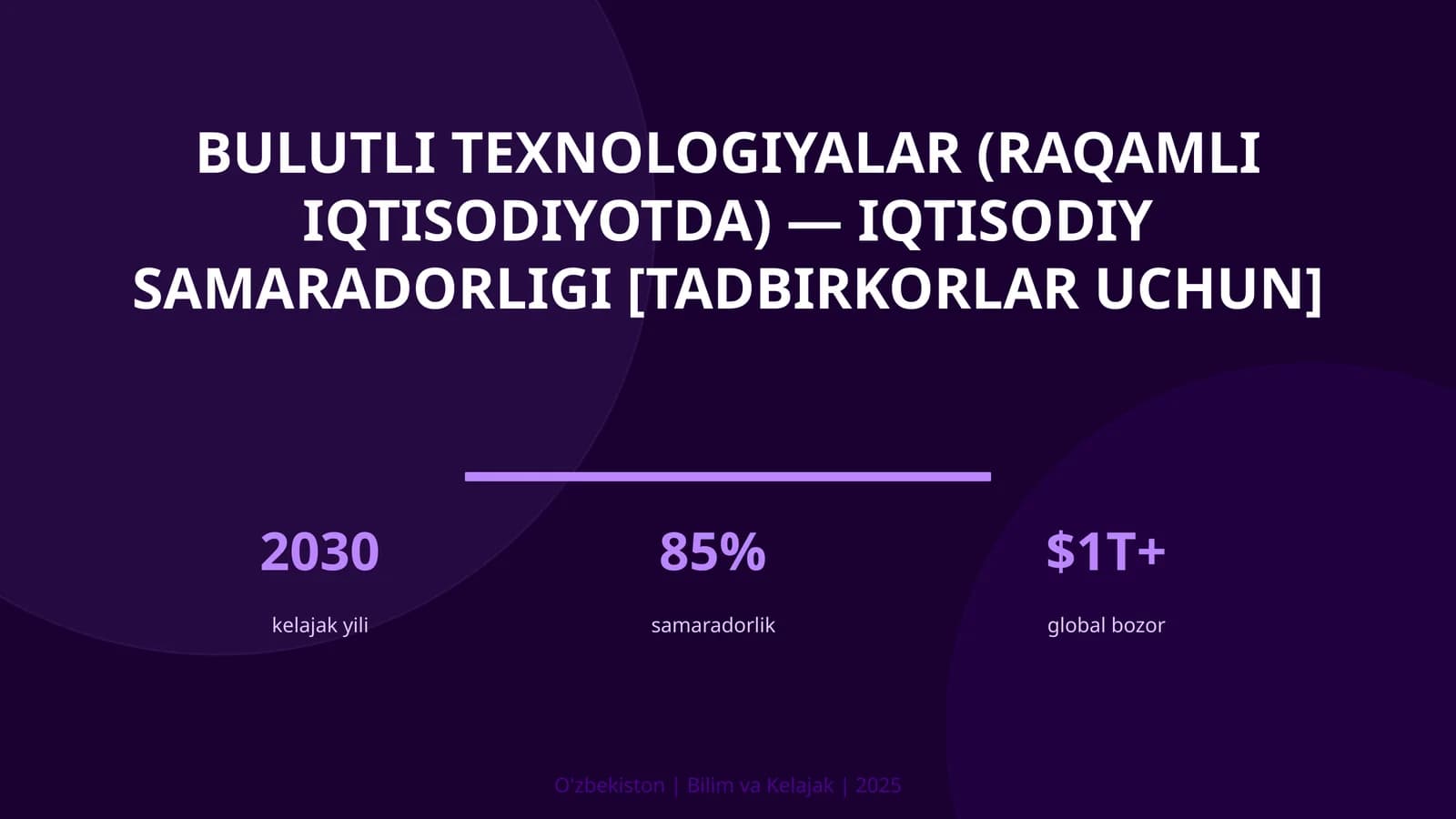 BULUTLI TEXNOLOGIYALAR (RAQAMLI IQTISODIYOTDA) — IQTISODIY SAMARADORLIGI [TADBIRKORLAR UCHUN]

2030
kelajak yili

85%
samaradorlik

$1T+
global bozor

O'zbekiston | Bilim va Kelajak | 2025